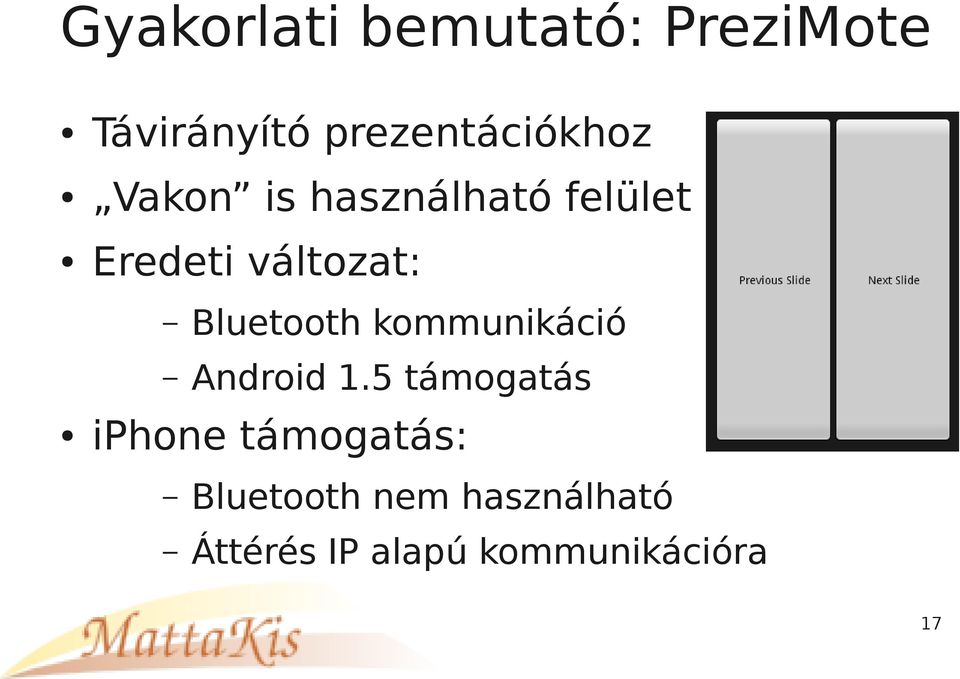 Gyakorlati bemutató: PreziMote

• Távirányító prezentációkhoz
• „Vakon” is használható felület
• Eredeti változat:
  – Bluetooth kommunikáció
  – Android 1.5 támogatás
• iPhone támogatás:
  – Bluetooth nem használható
  – Áttérés IP alapú kommunikációra

Previous Slide

Next Slide

MattaKis

17